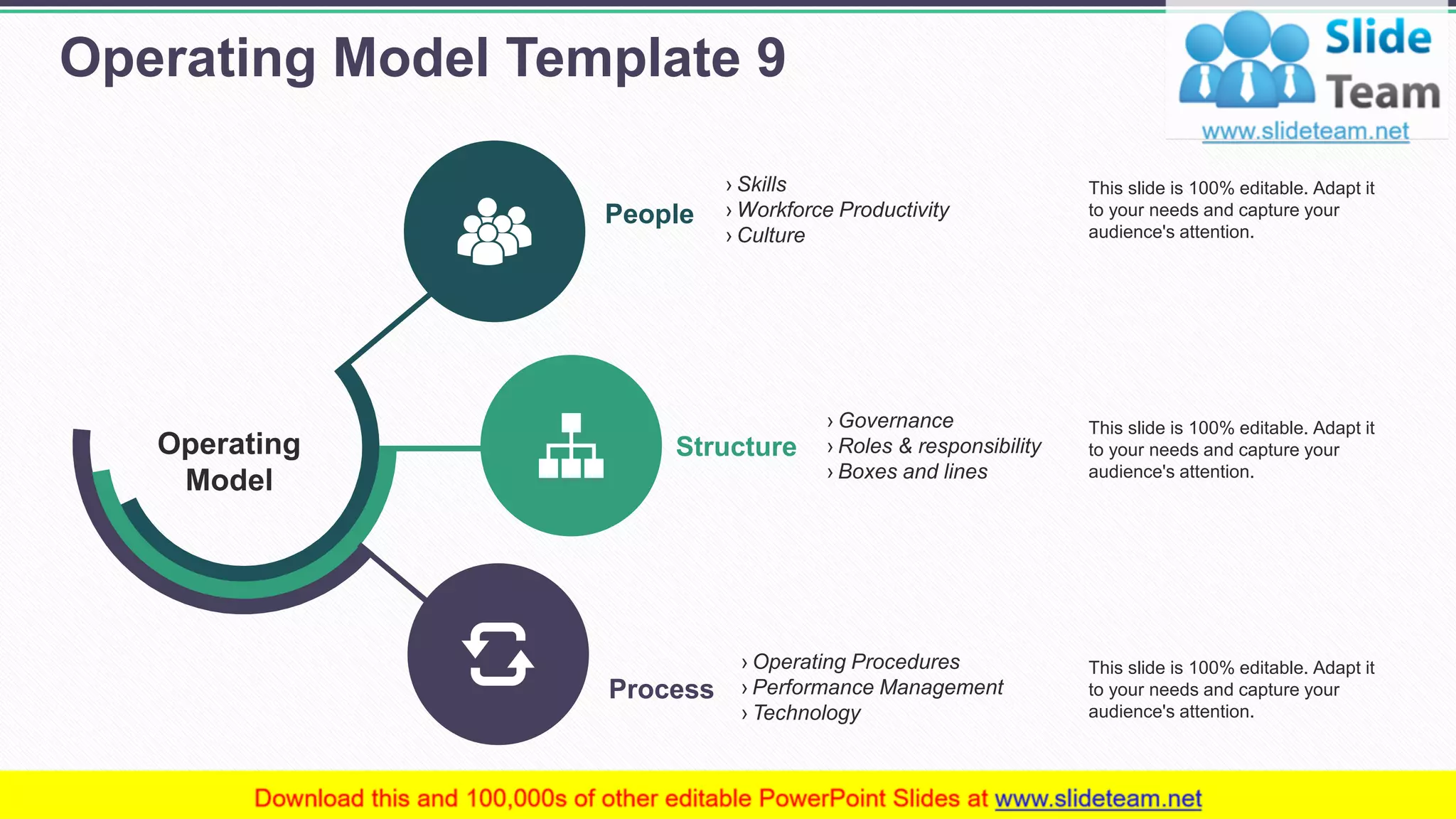 Operating Model Template 9

Slide Team
www.slideteam.net

Operating Model

People
› Skills
› Workforce Productivity
› Culture

This slide is 100% editable. Adapt it to your needs and capture your audience's attention.

Structure
› Governance
› Roles & responsibility
› Boxes and lines

This slide is 100% editable. Adapt it to your needs and capture your audience's attention.

Process
› Operating Procedures
› Performance Management
› Technology

This slide is 100% editable. Adapt it to your needs and capture your audience's attention.

Download this and 100,000s of other editable PowerPoint Slides at www.slideteam.net